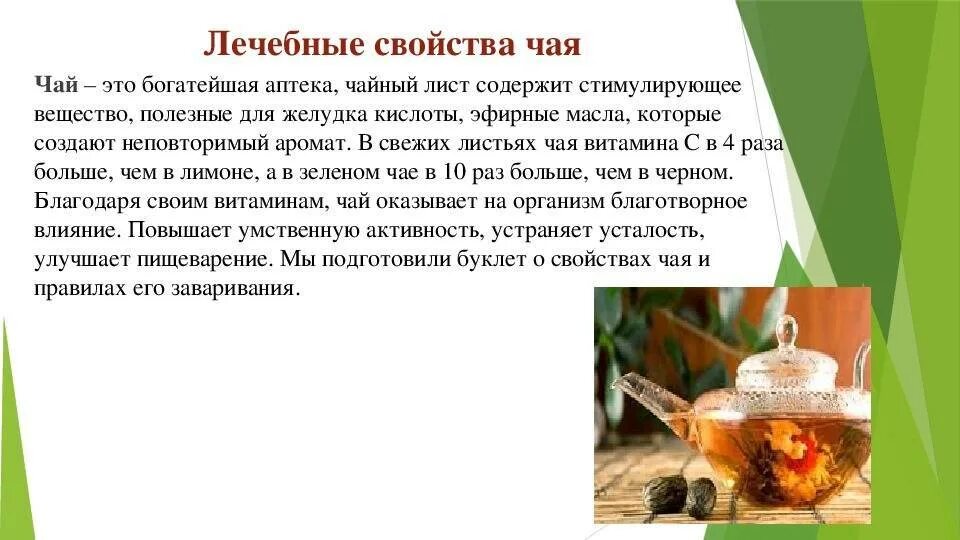 Лечебные свойства чая

Чай – это богатейшая аптека, чайный лист содержит стимулирующее вещество, полезные для желудка кислоты, эфирные масла, которые создают неповторимый аромат. В свежих листьях чая витамина С в 4 раза больше, чем в лимоне, а в зеленом чае в 10 раз больше, чем в черном. Благодаря своим витаминам, чай оказывает на организм благотворное влияние. Повышает умственную активность, устраняет усталость, улучшает пищеварение. Мы подготовили буклет о свойствах чая и правилах его заваривания.